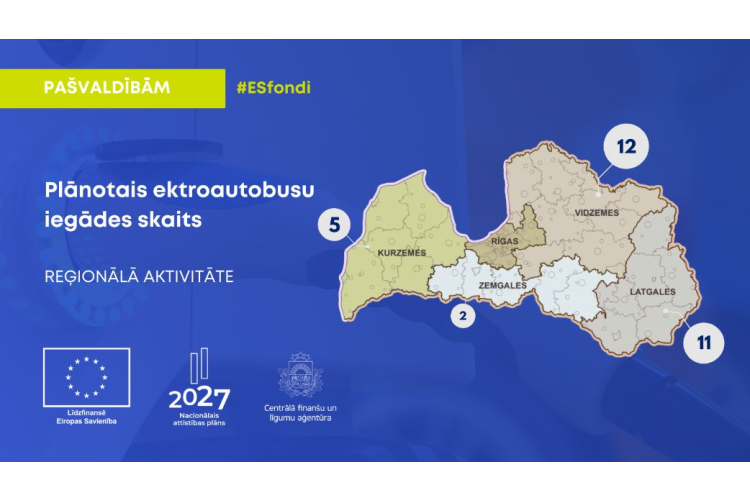 PAŠVALDĪBĀM

#ESfondi

Plānotais ektroautobusu iegādes skaits

REĢIONĀLĀ AKTIVITĀTE

5

KURZEMES

RĪGAS

12

VIDZEMES

ZEMGALES

2

LATGALES

11

Līdzfinansē Eiropas Savienība

2027
Nacionālais attīstības plāns

Centrālā finanšu un līgumu aģentūra